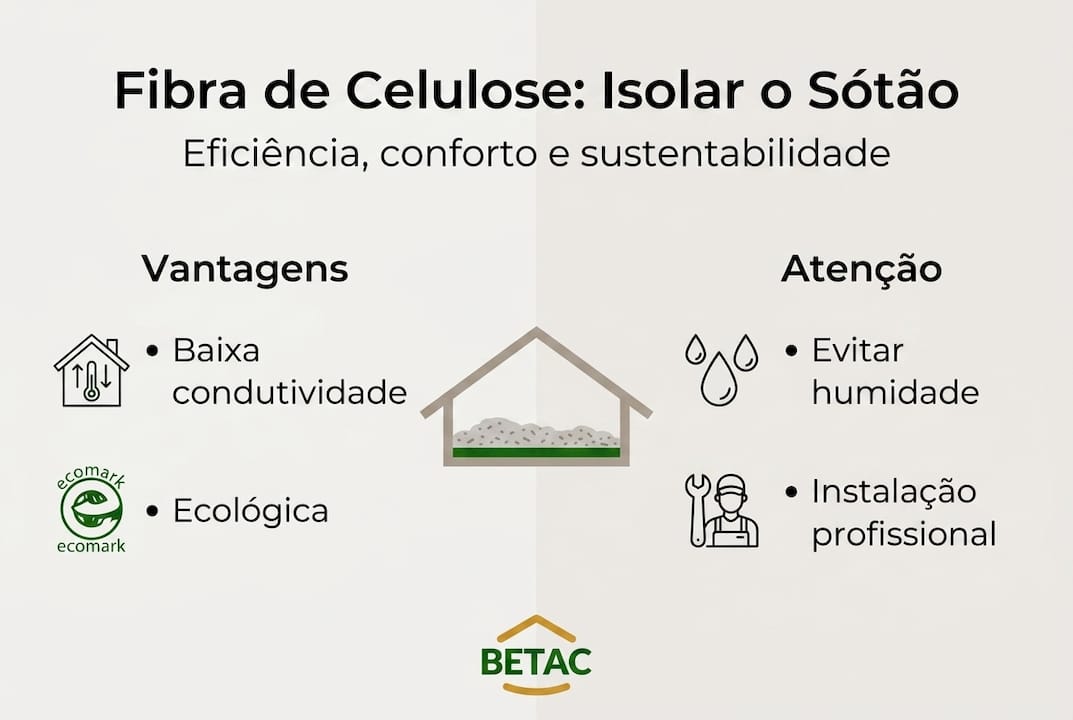 Fibra de Celulose: Isolar o Sótão

Eficiência, conforto e sustentabilidade

Vantagens

• Baixa condutividade

ecomark
ecomark

• Ecológica

Atenção

• Evitar humidade

• Instalação profissional

BETAC